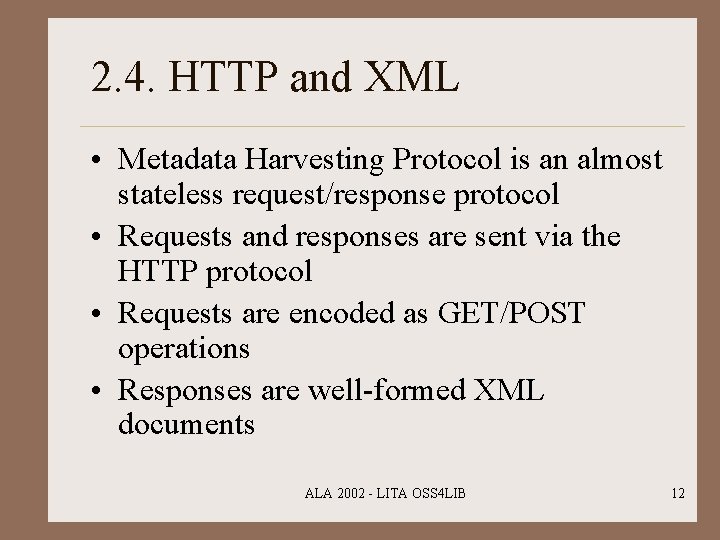 2.4. HTTP and XML

• Metadata Harvesting Protocol is an almost stateless request/response protocol
• Requests and responses are sent via the HTTP protocol
• Requests are encoded as GET/POST operations
• Responses are well-formed XML documents

ALA 2002 - LITA OSS4LIB

12